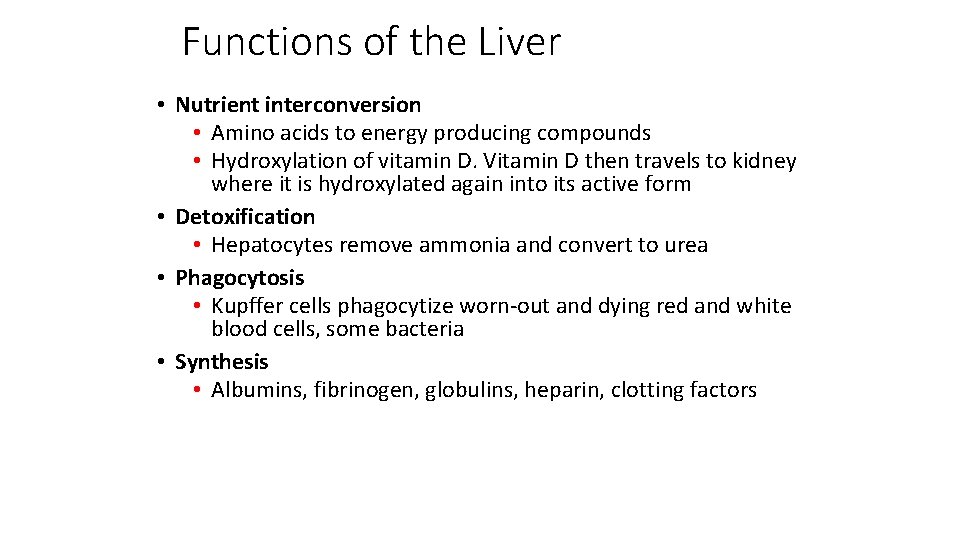 Functions of the Liver

• Nutrient interconversion
  • Amino acids to energy producing compounds
  • Hydroxylation of vitamin D. Vitamin D then travels to kidney where it is hydroxylated again into its active form
• Detoxification
  • Hepatocytes remove ammonia and convert to urea
• Phagocytosis
  • Kupffer cells phagocytize worn-out and dying red and white blood cells, some bacteria
• Synthesis
  • Albumins, fibrinogen, globulins, heparin, clotting factors